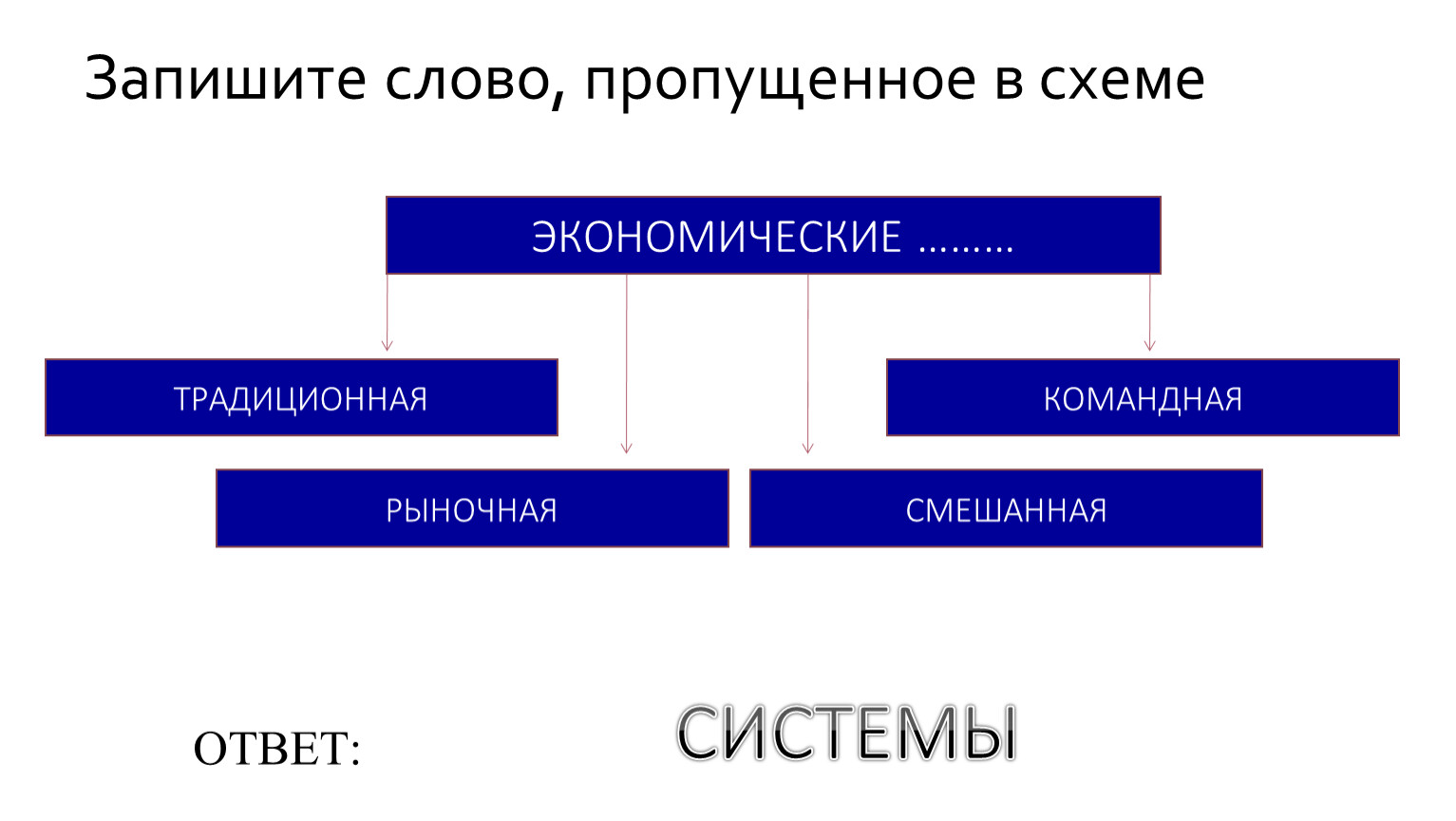 Запишите слово, пропущенное в схеме

ЭКОНОМИЧЕСКИЕ .........

ТРАДИЦИОННАЯ

КОМАНДНАЯ

РЫНОЧНАЯ

СМЕШАННАЯ

ОТВЕТ:

СИСТЕМЫ